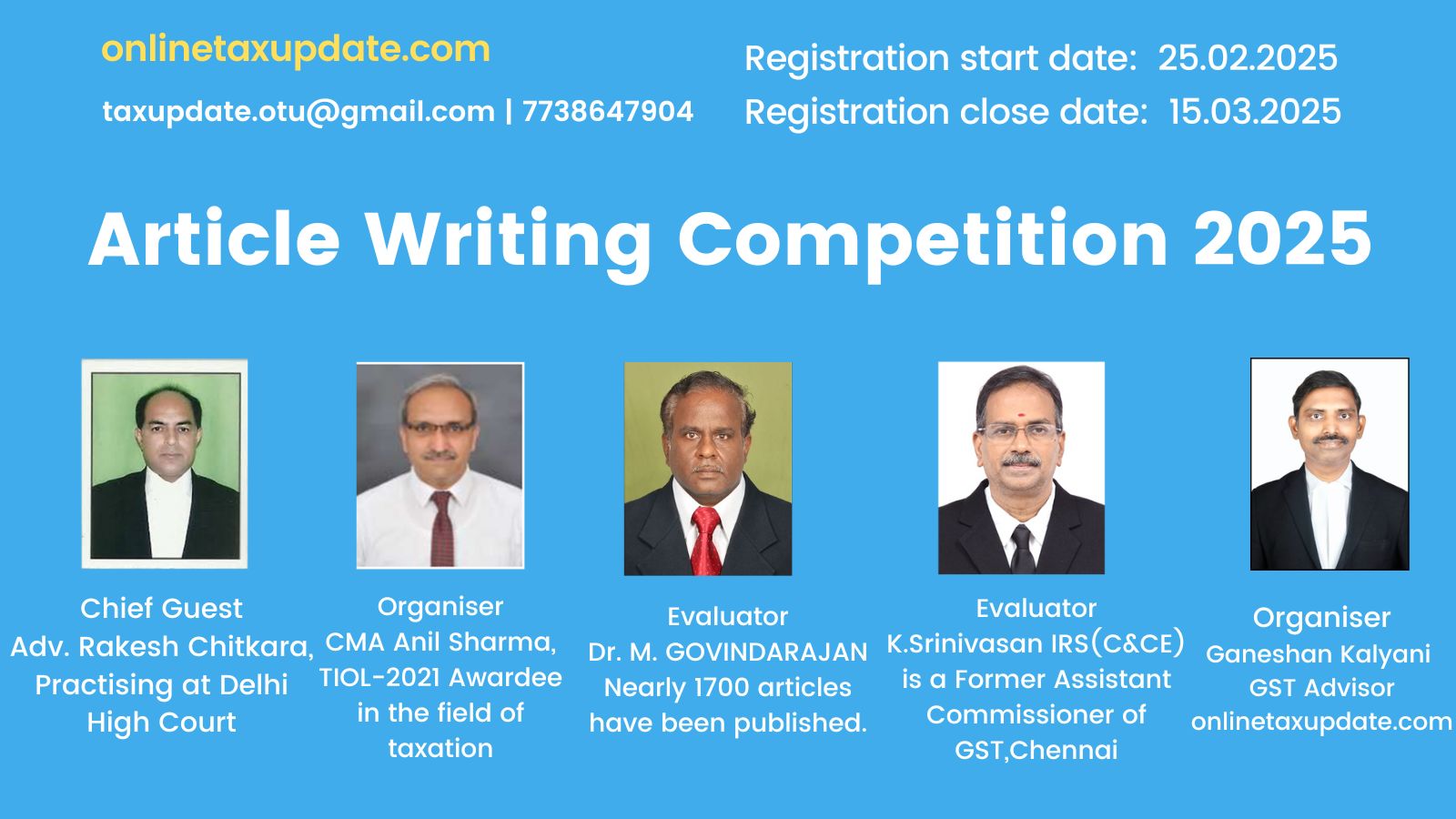 onlinetaxupdate.com

taxupdate.otu@gmail.com | 7738647904

Registration start date: 25.02.2025
Registration close date: 15.03.2025

Article Writing Competition 2025

Chief Guest
Adv. Rakesh Chitkara, Practising at Delhi High Court

Organiser
CMA Anil Sharma, TIOL-2021 Awardee in the field of taxation

Evaluator
Dr. M. GOVINDARAJAN
Nearly 1700 articles have been published.

Evaluator
K.Srinivasan IRS(C&CE) is a Former Assistant Commissioner of GST,Chennai

Organiser
Ganeshan Kalyani
GST Advisor
onlinetaxupdate.com